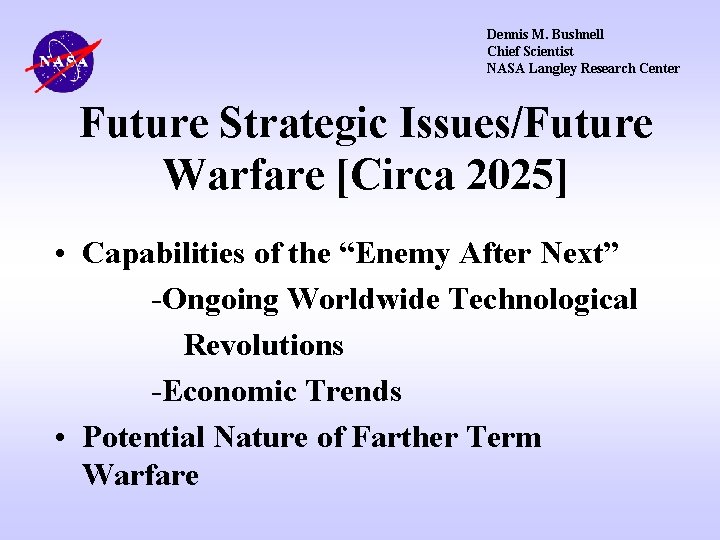 NASA

Dennis M. Bushnell
Chief Scientist
NASA Langley Research Center

Future Strategic Issues/Future Warfare [Circa 2025]

• Capabilities of the “Enemy After Next”
-Ongoing Worldwide Technological Revolutions
-Economic Trends
• Potential Nature of Farther Term Warfare